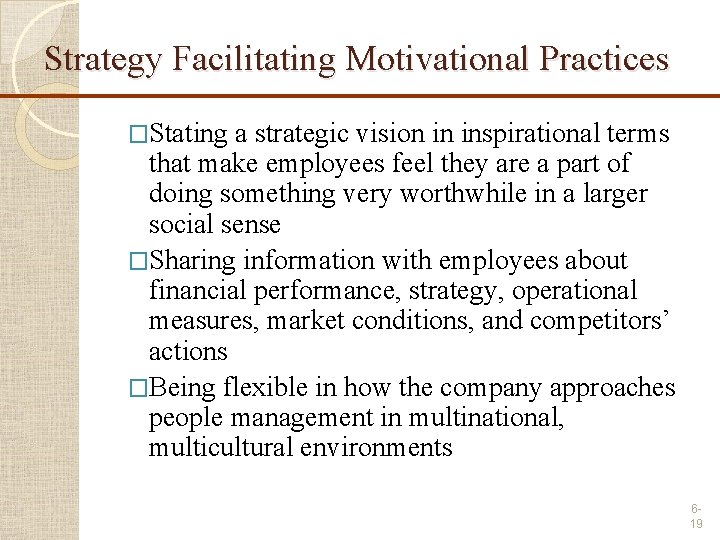 Strategy Facilitating Motivational Practices

□Stating a strategic vision in inspirational terms that make employees feel they are a part of doing something very worthwhile in a larger social sense

□Sharing information with employees about financial performance, strategy, operational measures, market conditions, and competitors' actions

□Being flexible in how the company approaches people management in multinational, multicultural environments

6-19